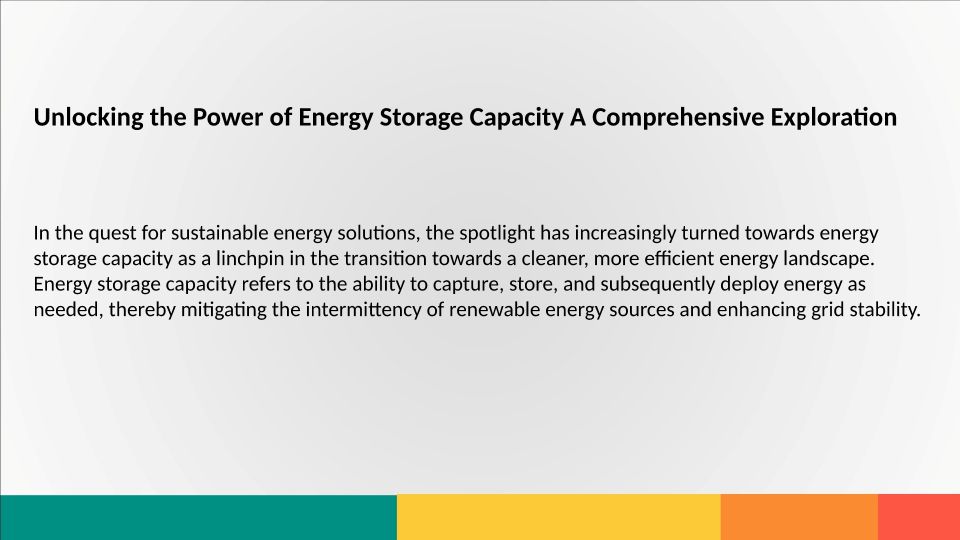 Unlocking the Power of Energy Storage Capacity A Comprehensive Exploration

In the quest for sustainable energy solutions, the spotlight has increasingly turned towards energy storage capacity as a linchpin in the transition towards a cleaner, more efficient energy landscape. Energy storage capacity refers to the ability to capture, store, and subsequently deploy energy as needed, thereby mitigating the intermittency of renewable energy sources and enhancing grid stability.